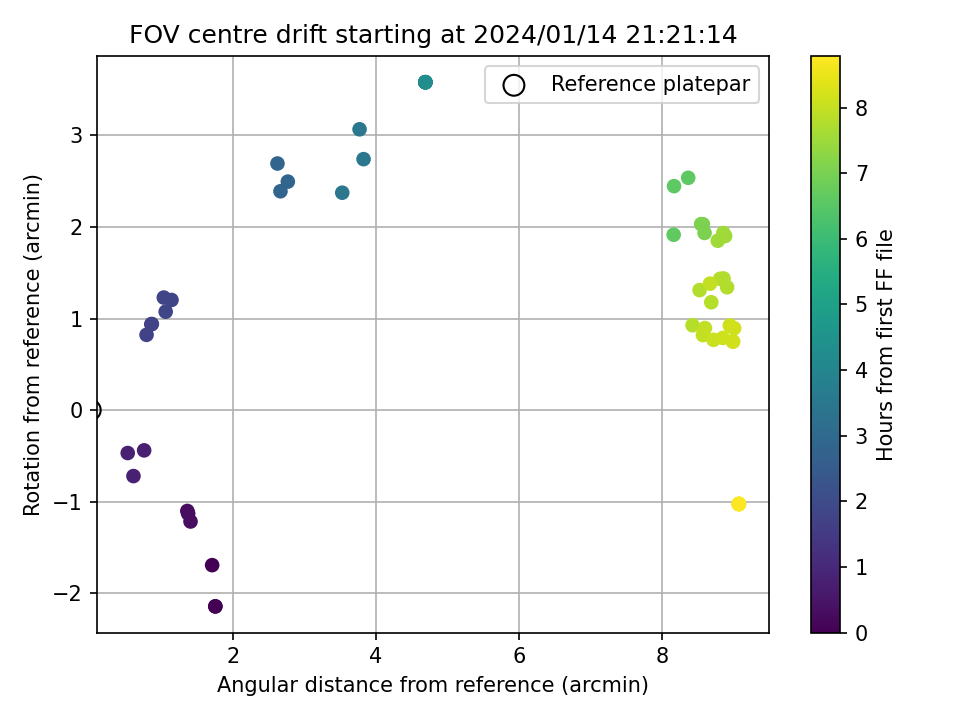 FOV centre drift starting at 2024/01/14 21:21:14

Reference platepar

Rotation from reference (arcmin)

3
2
1
0
−1
−2

2
4
6
8

Angular distance from reference (arcmin)

Hours from first FF file

8
7
6
5
4
3
2
1
0